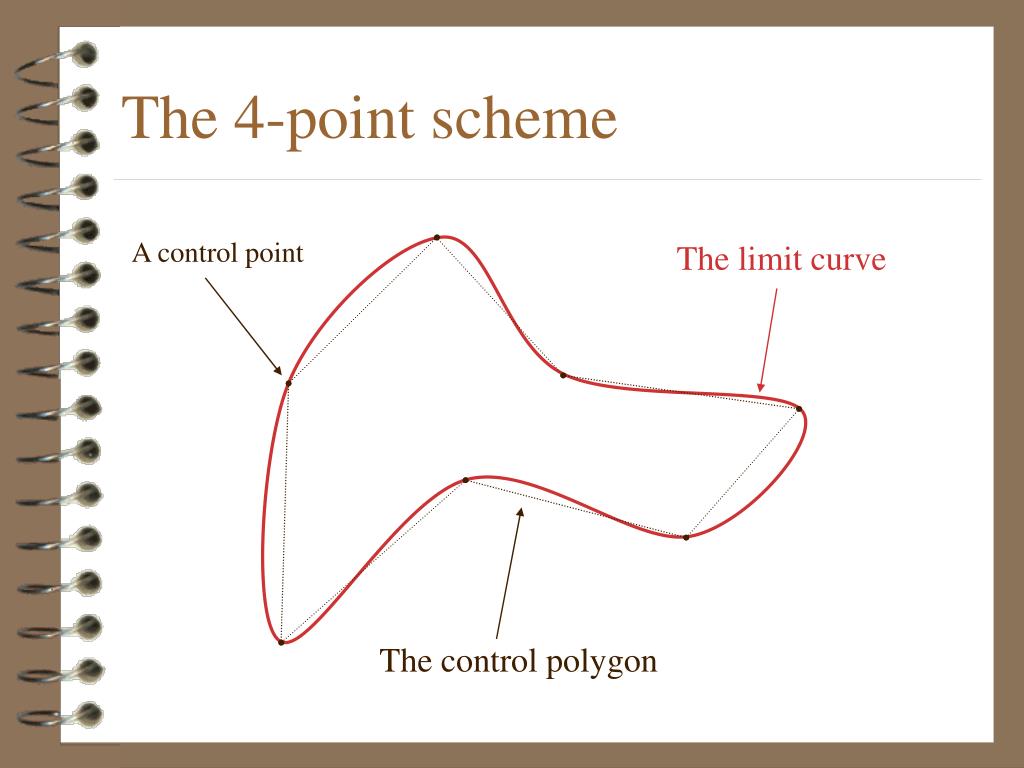 The 4-point scheme

A control point

The limit curve

The control polygon